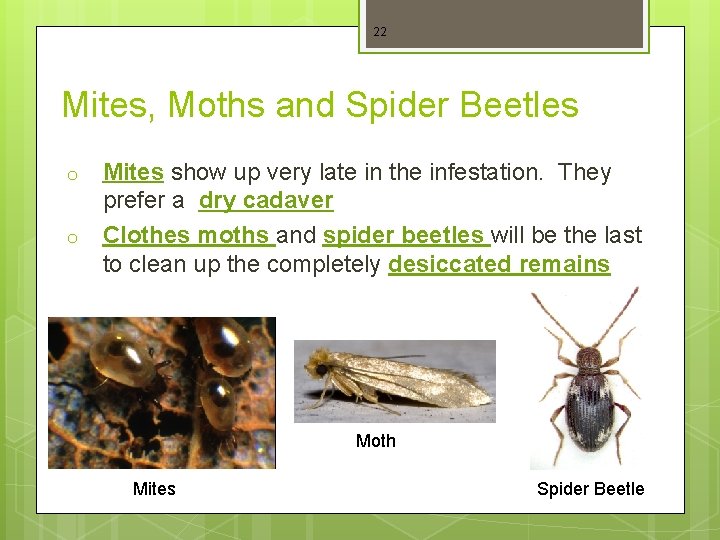 22

Mites, Moths and Spider Beetles

o Mites show up very late in the infestation. They prefer a dry cadaver

o Clothes moths and spider beetles will be the last to clean up the completely desiccated remains

Mites

Moth

Spider Beetle